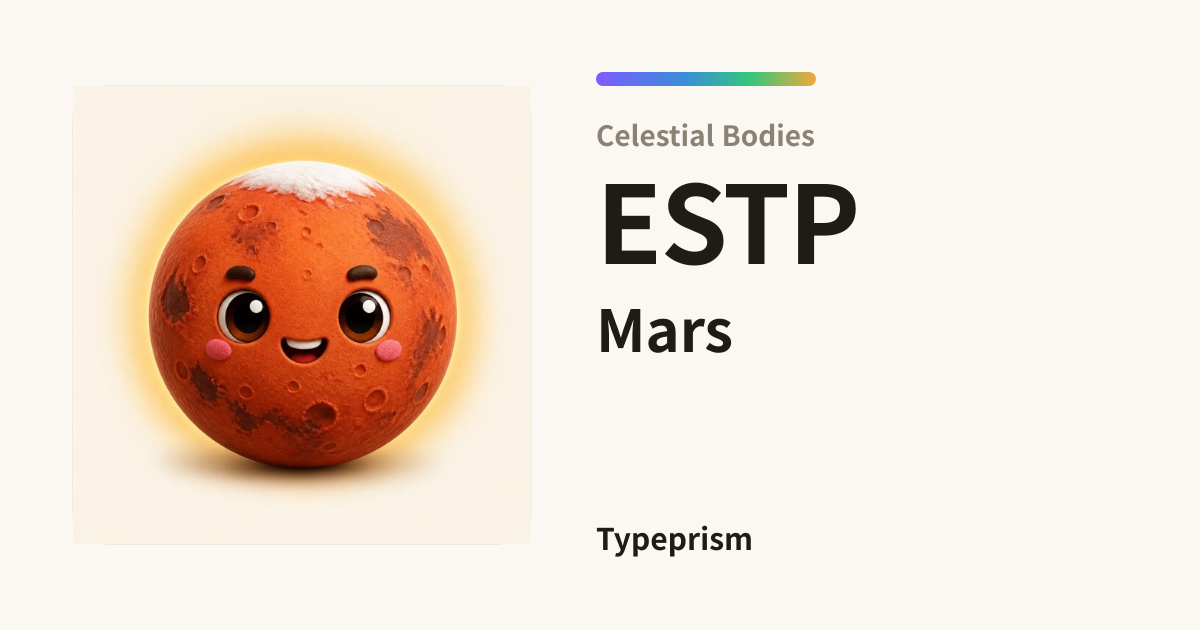 Celestial Bodies

ESTP

Mars

Typeprism